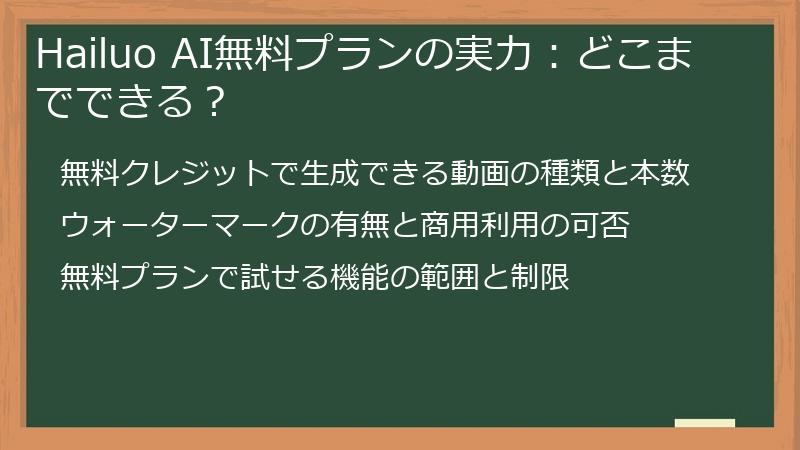 Hailuo AI無料プランの実力：どこまでできる？

無料クレジットで生成できる動画の種類と本数

ウォーターマークの有無と商用利用の可否

無料プランで試せる機能の範囲と制限